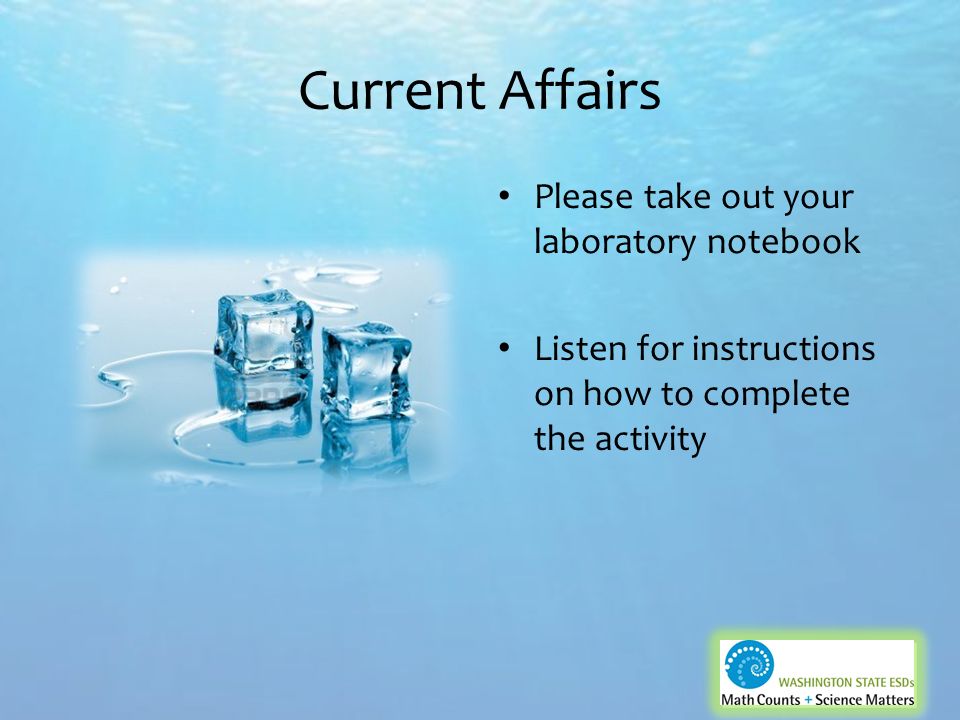 Current Affairs

• Please take out your laboratory notebook

• Listen for instructions on how to complete the activity

WASHINGTON STATE ESDs
Math Counts + Science Matters